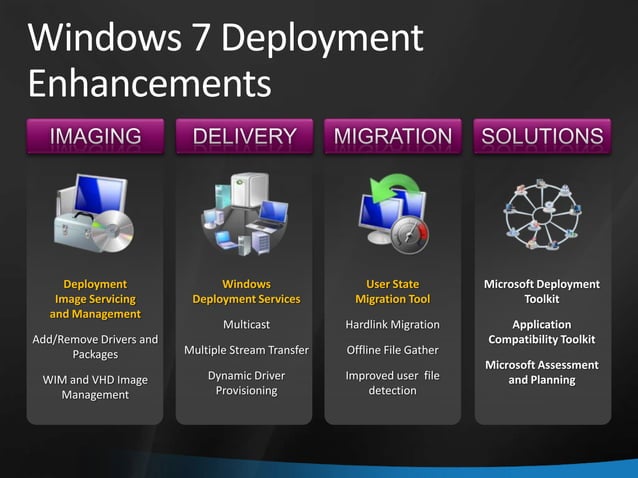 Windows 7 Deployment Enhancements

IMAGING

Deployment Image Servicing and Management

Add/Remove Drivers and Packages

WIM and VHD Image Management

DELIVERY

Windows Deployment Services

Multicast

Multiple Stream Transfer

Dynamic Driver Provisioning

MIGRATION

User State Migration Tool

Hardlink Migration

Offline File Gather

Improved user file detection

SOLUTIONS

Microsoft Deployment Toolkit

Application Compatibility Toolkit

Microsoft Assessment and Planning